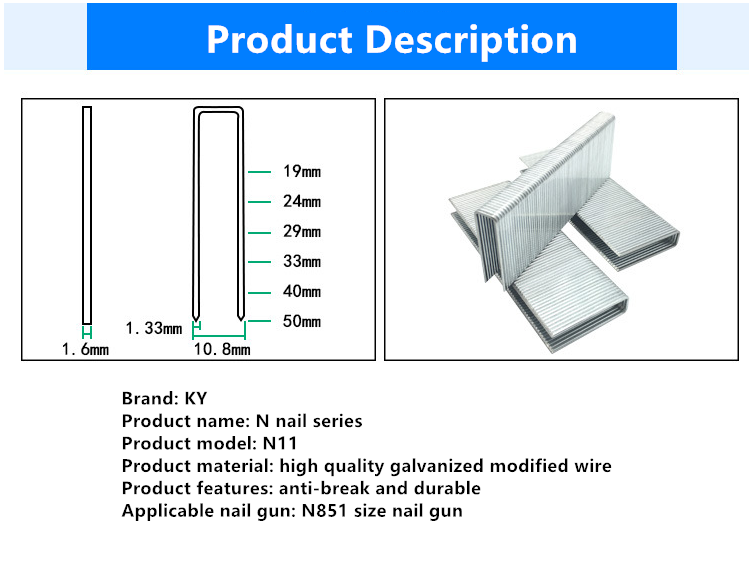 Product Description

19mm
24mm
29mm
33mm
40mm
50mm
1.33mm
1.6mm
10.8mm

Brand: KY
Product name: N nail series
Product model: N11
Product material: high quality galvanized modified wire
Product features: anti-break and durable
Applicable nail gun: N851 size nail gun